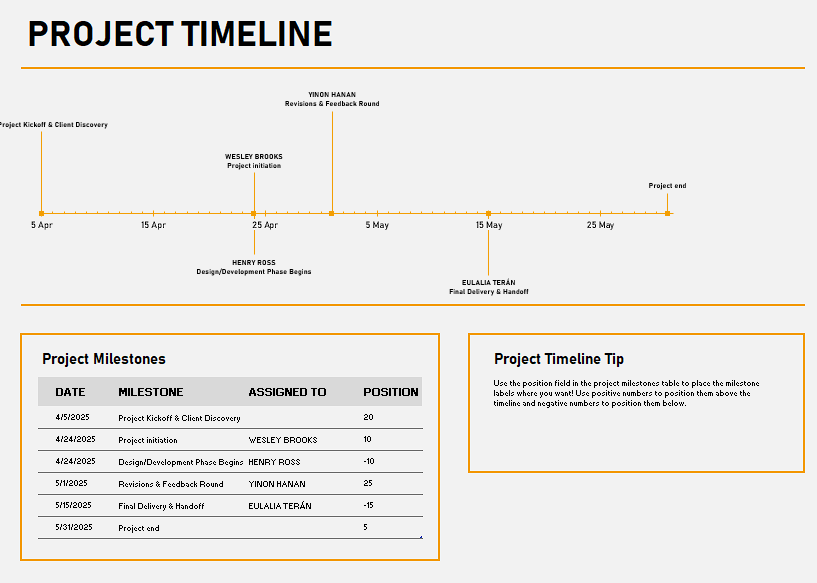 PROJECT TIMELINE

Project Kickoff & Client Discovery

YINON HANAN
Revisions & Feedback Round

WESLEY BROOKS
Project initiation

Project end

5 Apr 15 Apr 25 Apr 5 May 15 May 25 May

HENRY ROSS
Design/Development Phase Begins

EULALIA TERÁN
Final Delivery & Handoff

Project Milestones

| DATE | MILESTONE | ASSIGNED TO | POSITION |
|---|---|---|---|
| 4/5/2025 | Project Kickoff & Client Discovery | | 20 |
| 4/24/2025 | Project initiation | WESLEY BROOKS | 10 |
| 4/24/2025 | Design/Development Phase Begins | HENRY ROSS | -10 |
| 5/1/2025 | Revisions & Feedback Round | YINON HANAN | 25 |
| 5/15/2025 | Final Delivery & Handoff | EULALIA TERÁN | -15 |
| 5/31/2025 | Project end | | 5 |

Project Timeline Tip

Use the position field in the project milestones table to place the milestone labels where you want! Use positive numbers to position them above the timeline and negative numbers to position them below.